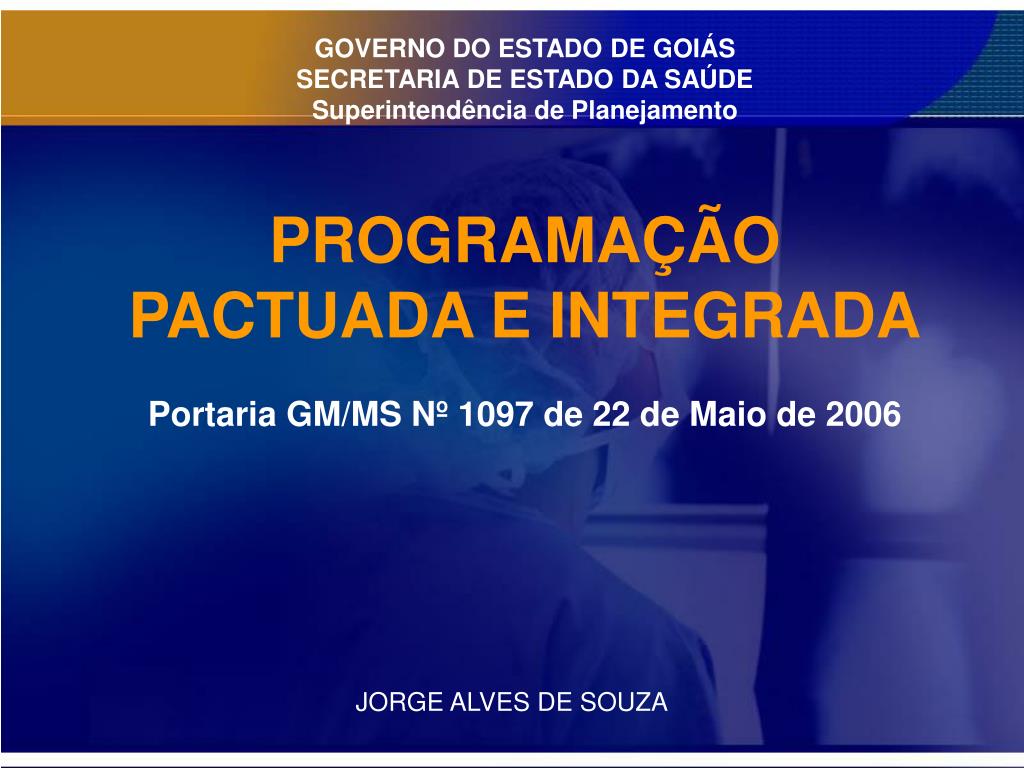 GOVERNO DO ESTADO DE GOIÁS
SECRETARIA DE ESTADO DA SAÚDE
Superintendência de Planejamento

PROGRAMAÇÃO PACTUADA E INTEGRADA

Portaria GM/MS Nº 1097 de 22 de Maio de 2006

JORGE ALVES DE SOUZA